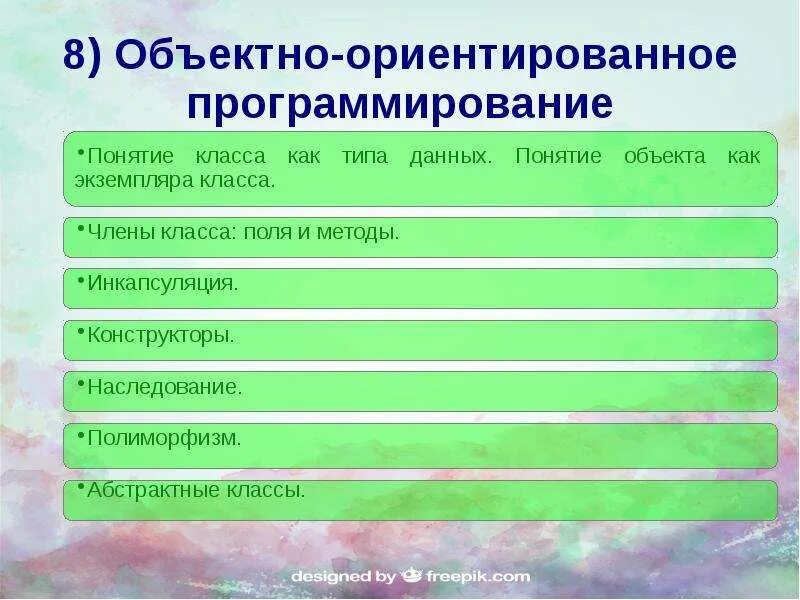 8) Объектно-ориентированное программирование

•Понятие класса как типа данных. Понятие объекта как экземпляра класса.

•Члены класса: поля и методы.

•Инкапсуляция.

•Конструкторы.

•Наследование.

•Полиморфизм.

•Абстрактные классы.

designed by freepik.com